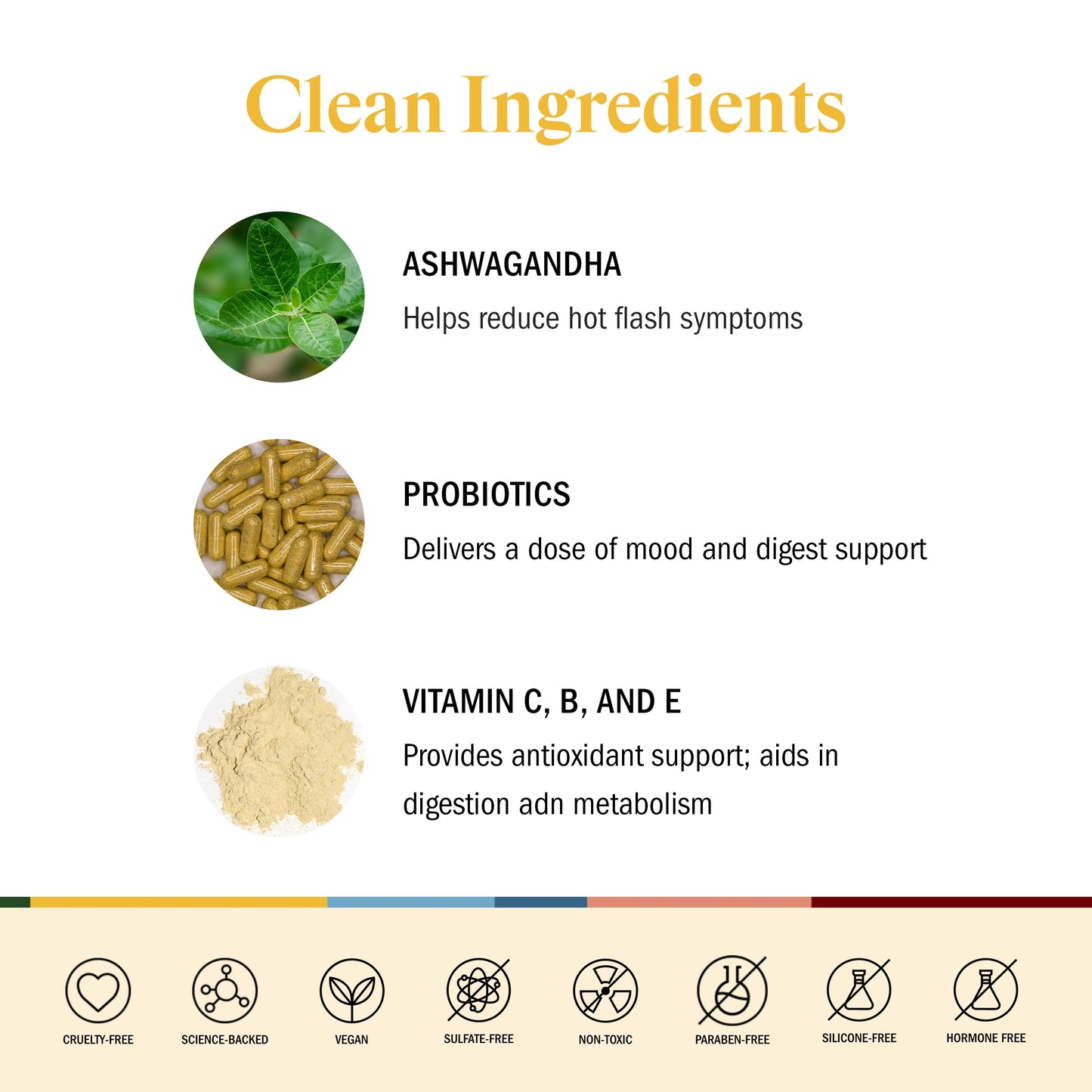 Clean Ingredients

ASHWAGANDHA

Helps reduce hot flash symptoms

PROBIOTICS

Delivers a dose of mood and digest support

VITAMIN C, B, AND E

Provides antioxidant support; aids in digestion adn metabolism

CRUELTY-FREE

SCIENCE-BACKED

VEGAN

SULFATE-FREE

NON-TOXIC

PARABEN-FREE

SILICONE-FREE

HORMONE FREE